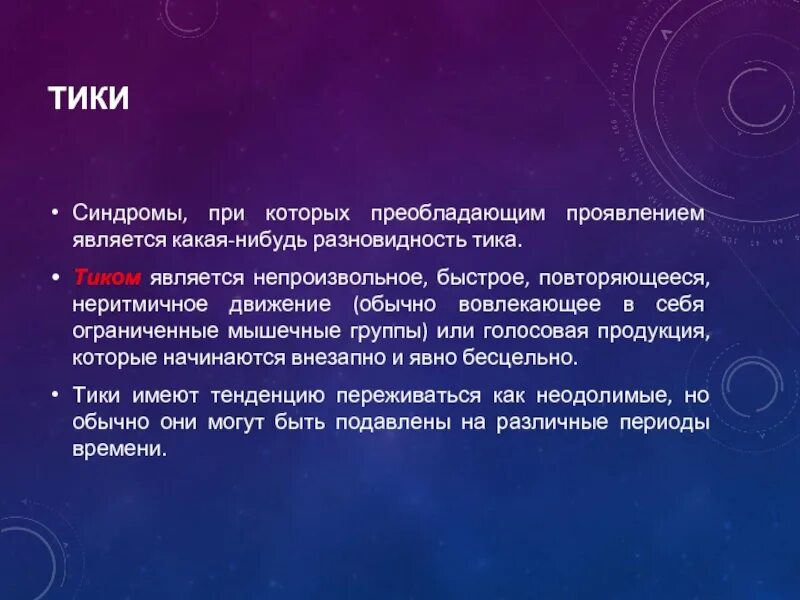 ТИКИ

• Синдромы, при которых преобладающим проявлением является какая-нибудь разновидность тика.

• Тиком является непроизвольное, быстрое, повторяющееся, неритмичное движение (обычно вовлекающее в себя ограниченные мышечные группы) или голосовая продукция, которые начинаются внезапно и явно бесцельно.

• Тики имеют тенденцию переживаться как неодолимые, но обычно они могут быть подавлены на различные периоды времени.